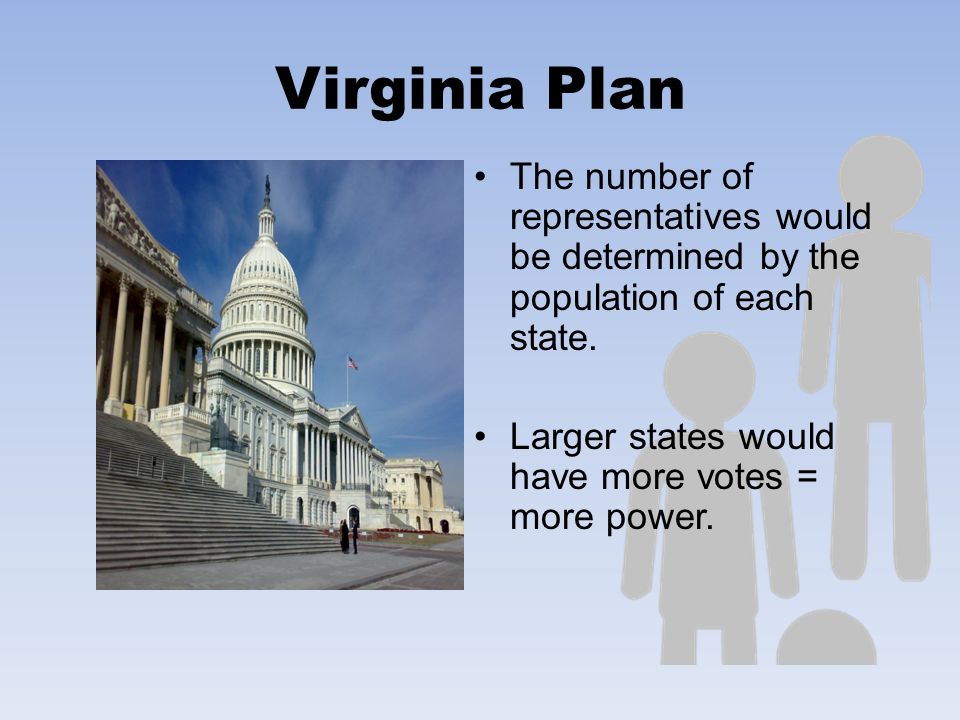 Virginia Plan

• The number of representatives would be determined by the population of each state.

• Larger states would have more votes = more power.